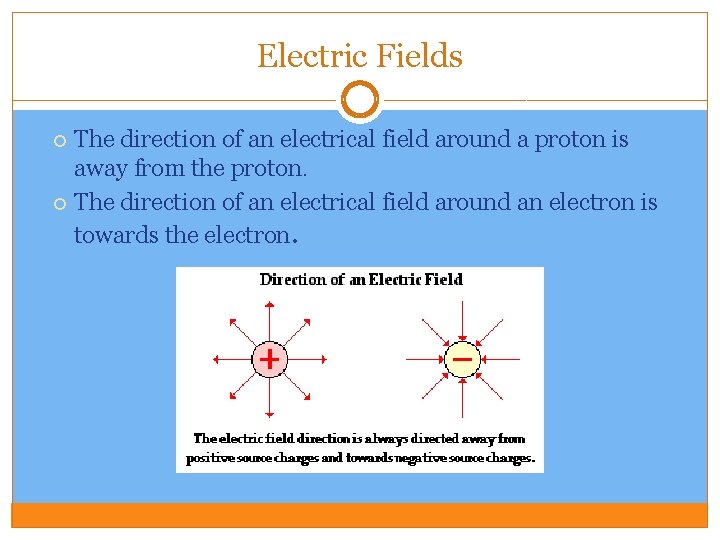 Electric Fields

The direction of an electrical field around a proton is away from the proton.

The direction of an electrical field around an electron is towards the electron.

Direction of an Electric Field

+

−

The electric field direction is always directed away from positive source charges and towards negative source charges.